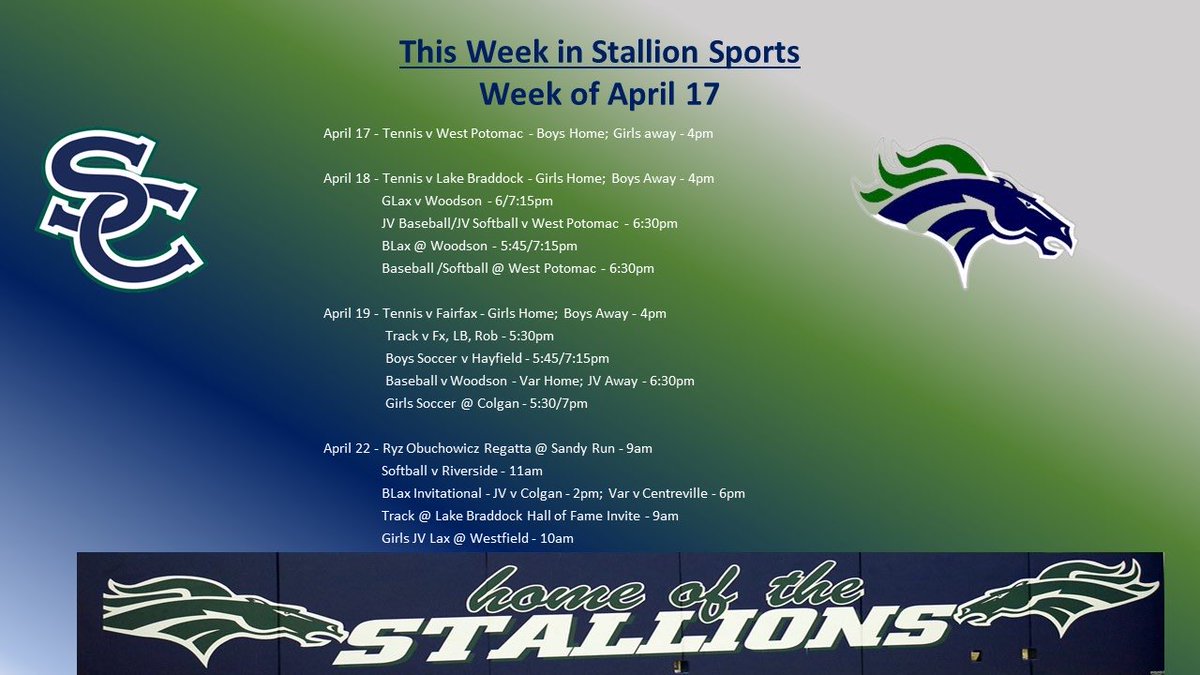 This Week in Stallion Sports
Week of April 17

SC

April 17 - Tennis v West Potomac - Boys Home; Girls away - 4pm

April 18 - Tennis v Lake Braddock - Girls Home; Boys Away - 4pm
GLax v Woodson - 6/7:15pm
JV Baseball/JV Softball v West Potomac - 6:30pm
BLax @ Woodson - 5:45/7:15pm
Baseball /Softball @ West Potomac - 6:30pm

April 19 - Tennis v Fairfax - Girls Home; Boys Away - 4pm
Track v Fx, LB, Rob - 5:30pm
Boys Soccer v Hayfield - 5:45/7:15pm
Baseball v Woodson - Var Home; JV Away - 6:30pm
Girls Soccer @ Colgan - 5:30/7pm

April 22 - Ryz Obuchowicz Regatta @ Sandy Run - 9am
Softball v Riverside - 11am
BLax Invitational - JV v Colgan - 2pm; Var v Centreville - 6pm
Track @ Lake Braddock Hall of Fame Invite - 9am
Girls JV Lax @ Westfield - 10am

home of the
STALLIONS